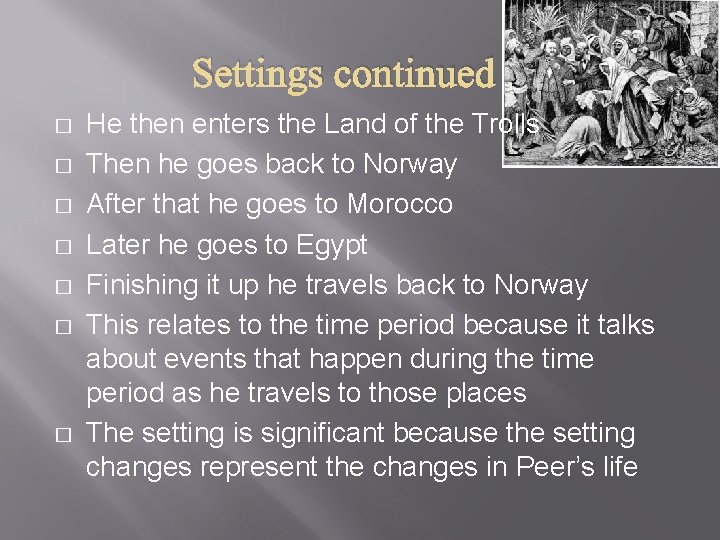 Settings continued

□ He then enters the Land of the Trolls
□ Then he goes back to Norway
□ After that he goes to Morocco
□ Later he goes to Egypt
□ Finishing it up he travels back to Norway
□ This relates to the time period because it talks about events that happen during the time period as he travels to those places
□ The setting is significant because the setting changes represent the changes in Peer's life